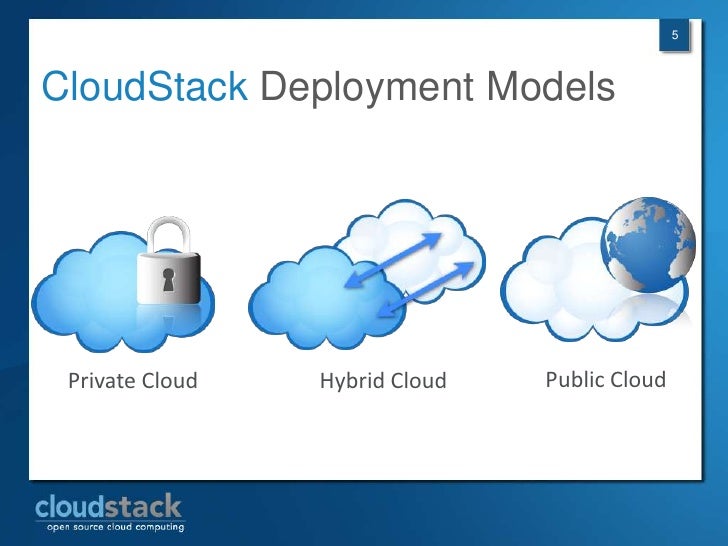 5

CloudStack Deployment Models

Private Cloud

Hybrid Cloud

Public Cloud

cloudstack
open source cloud computing